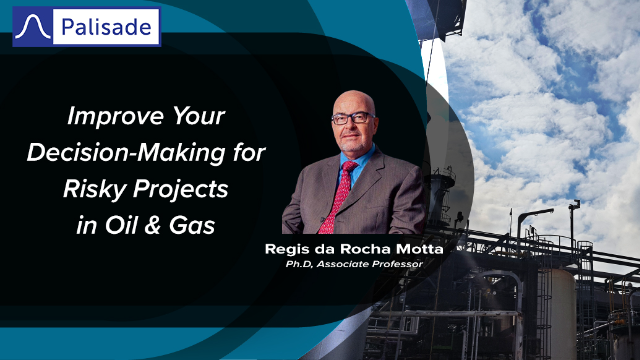 Palisade

Improve Your Decision-Making for Risky Projects in Oil & Gas

Regis da Rocha Motta
Ph.D, Associate Professor